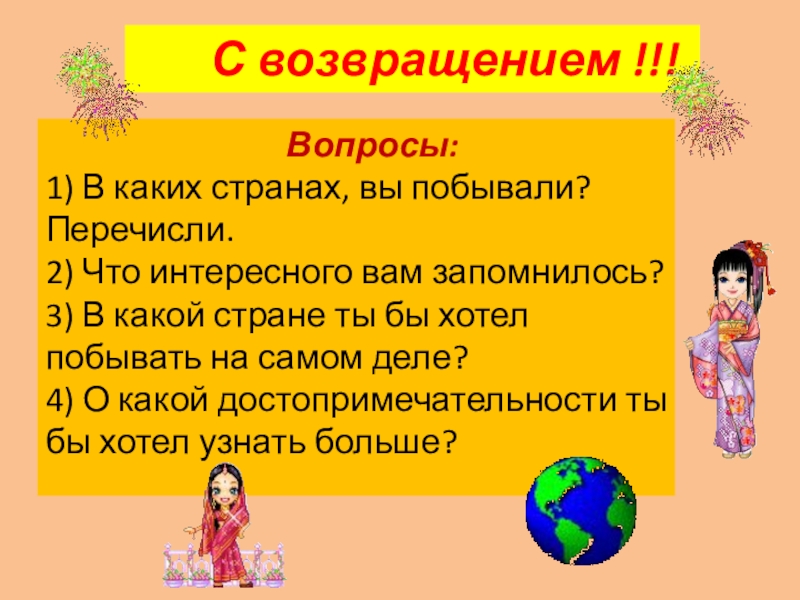 С возвращением !!!

Вопросы:

1) В каких странах, вы побывали? Перечисли.

2) Что интересного вам запомнилось?

3) В какой стране ты бы хотел побывать на самом деле?

4) О какой достопримечательности ты бы хотел узнать больше?